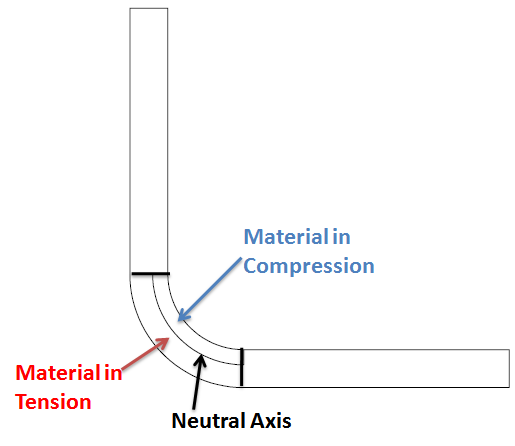 Material in Compression

Material in Tension

Neutral Axis